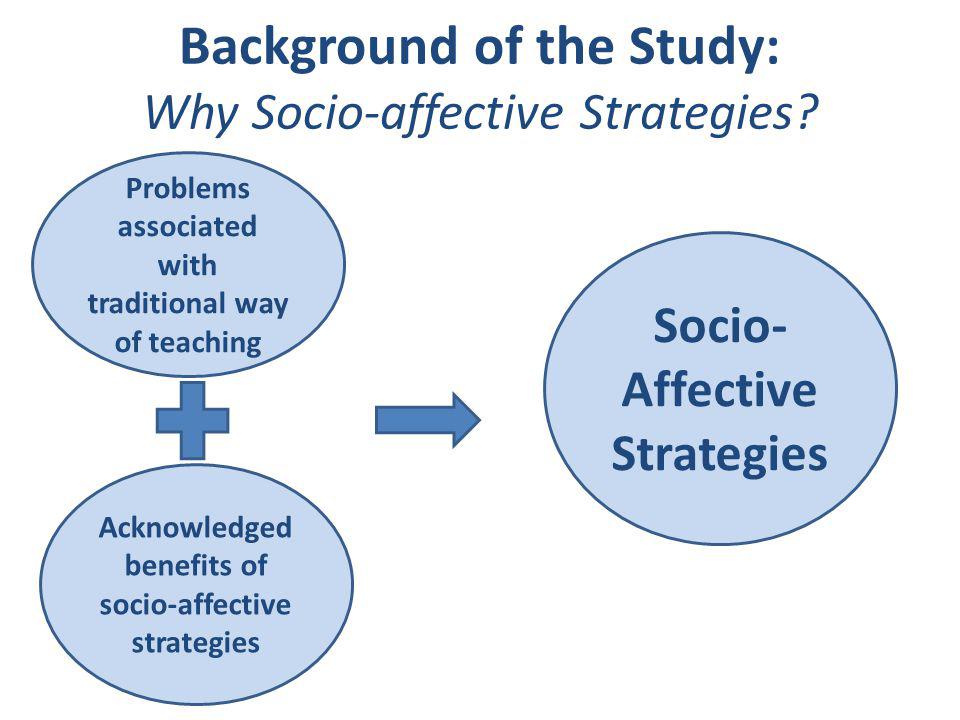 Background of the Study:
Why Socio-affective Strategies?

Problems associated with traditional way of teaching

Acknowledged benefits of socio-affective strategies

Socio-Affective Strategies